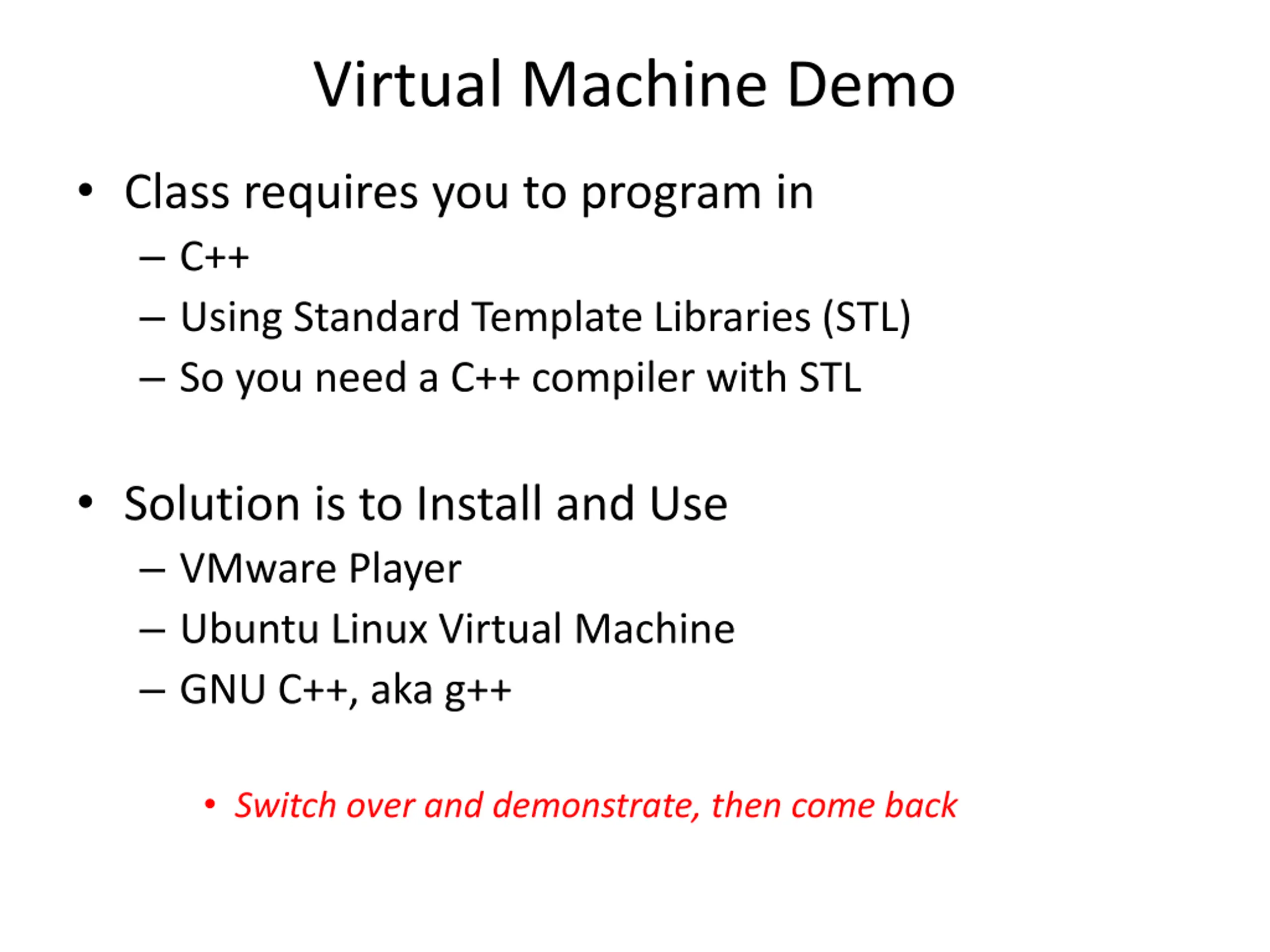 Virtual Machine Demo

• Class requires you to program in
– C++
– Using Standard Template Libraries (STL)
– So you need a C++ compiler with STL

• Solution is to Install and Use
– VMware Player
– Ubuntu Linux Virtual Machine
– GNU C++, aka g++

• Switch over and demonstrate, then come back